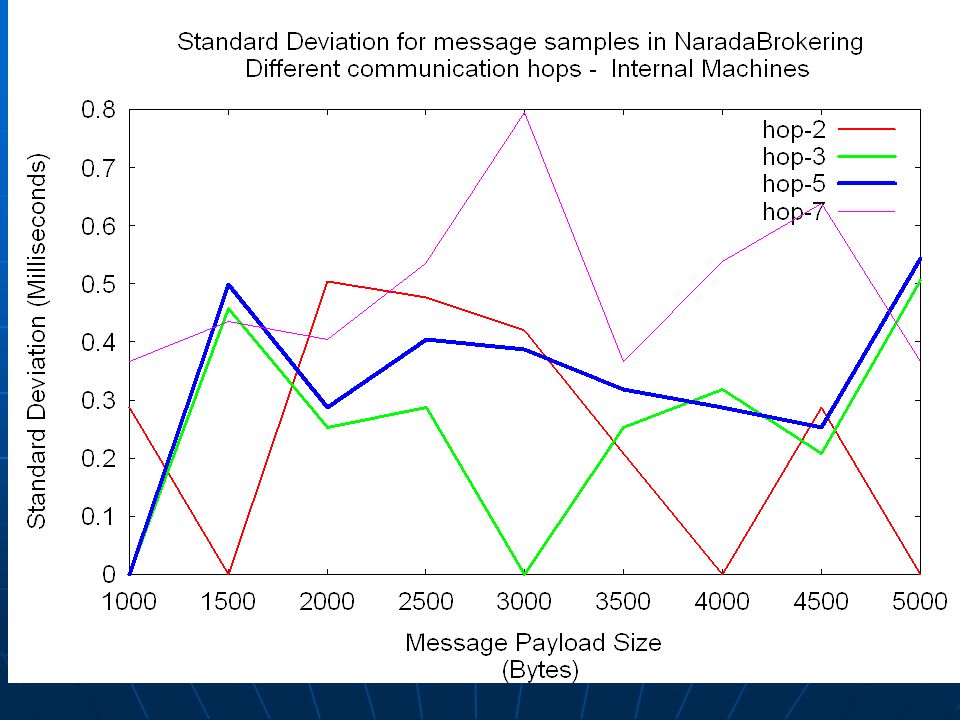 Standard Deviation for message samples in NaradaBrokering
Different communication hops - Internal Machines

hop-2
hop-3
hop-5
hop-7

Standard Deviation (Milliseconds)

0.8
0.7
0.6
0.5
0.4
0.3
0.2
0.1
0

1000 1500 2000 2500 3000 3500 4000 4500 5000

Message Payload Size
(Bytes)